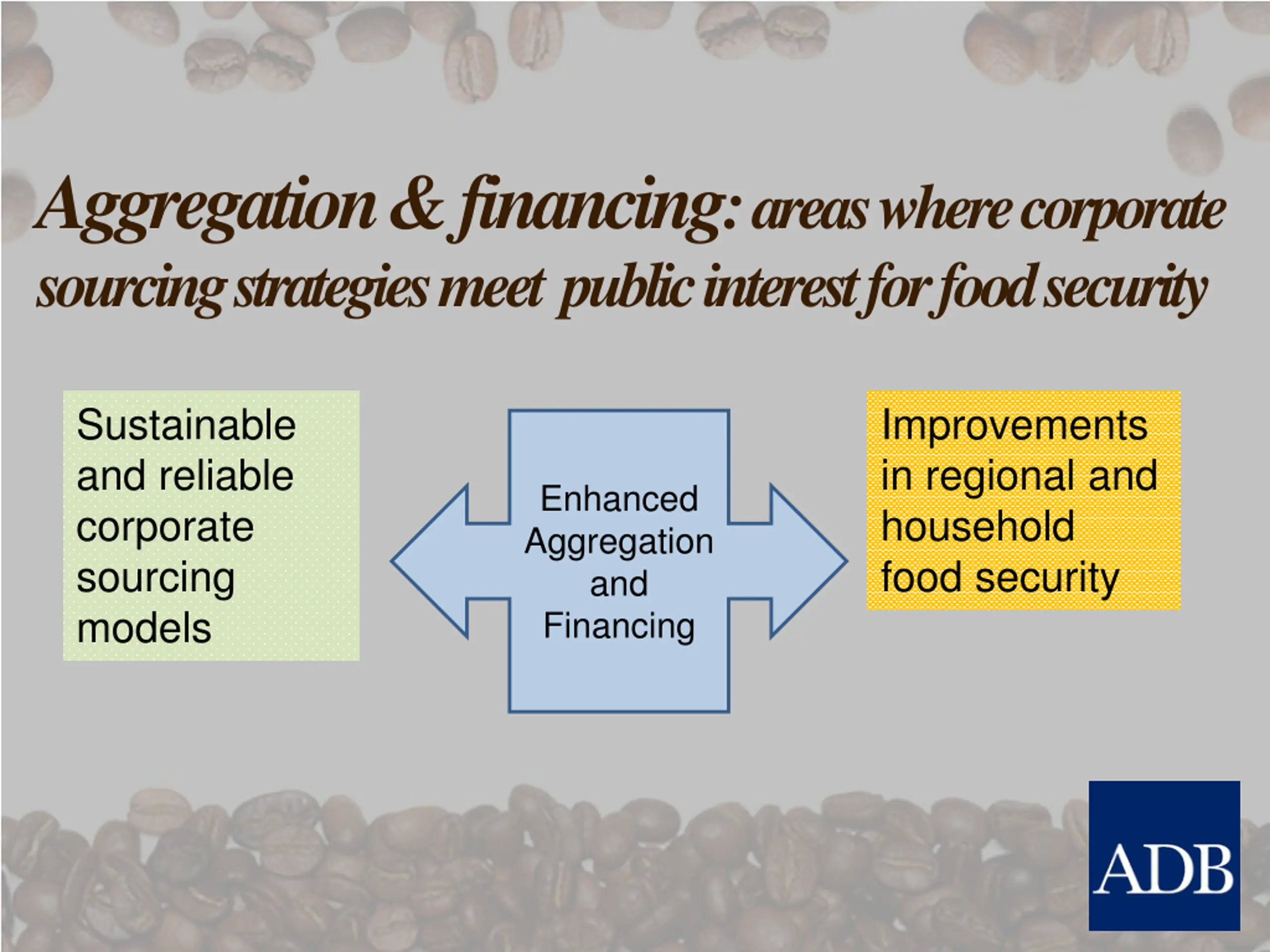 Aggregation & financing: areas where corporate sourcing strategies meet public interest for food security

Sustainable and reliable corporate sourcing models

Enhanced Aggregation and Financing

Improvements in regional and household food security

ADB